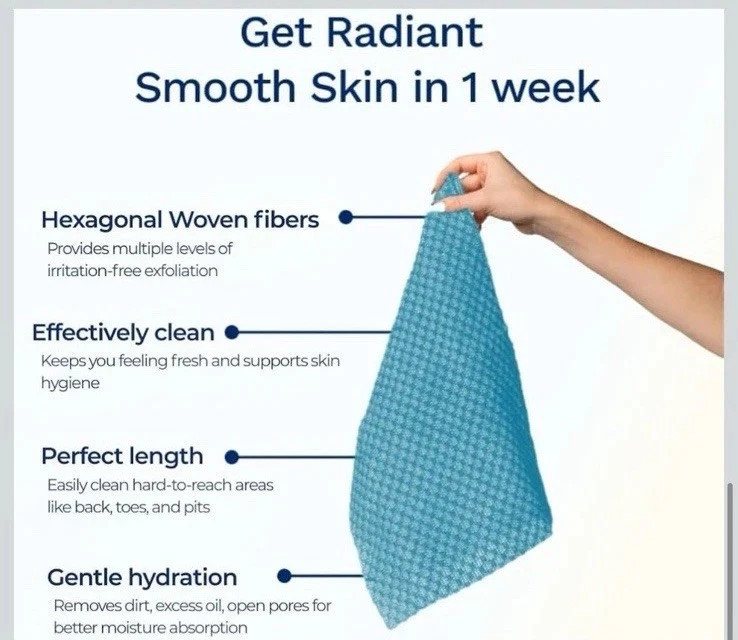 Get Radiant
Smooth Skin in 1 week

Hexagonal Woven fibers
Provides multiple levels of irritation-free exfoliation

Effectively clean
Keeps you feeling fresh and supports skin hygiene

Perfect length
Easily clean hard-to-reach areas like back, toes, and pits

Gentle hydration
Removes dirt, excess oil, open pores for better moisture absorption